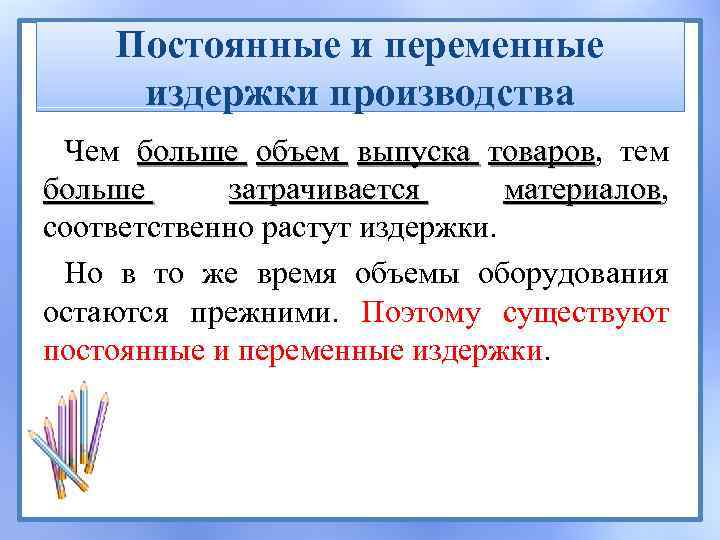 Постоянные и переменные издержки производства

Чем больше объем выпуска товаров, тем больше затрачивается материалов, соответственно растут издержки.

Но в то же время объемы оборудования остаются прежними. Поэтому существуют постоянные и переменные издержки.